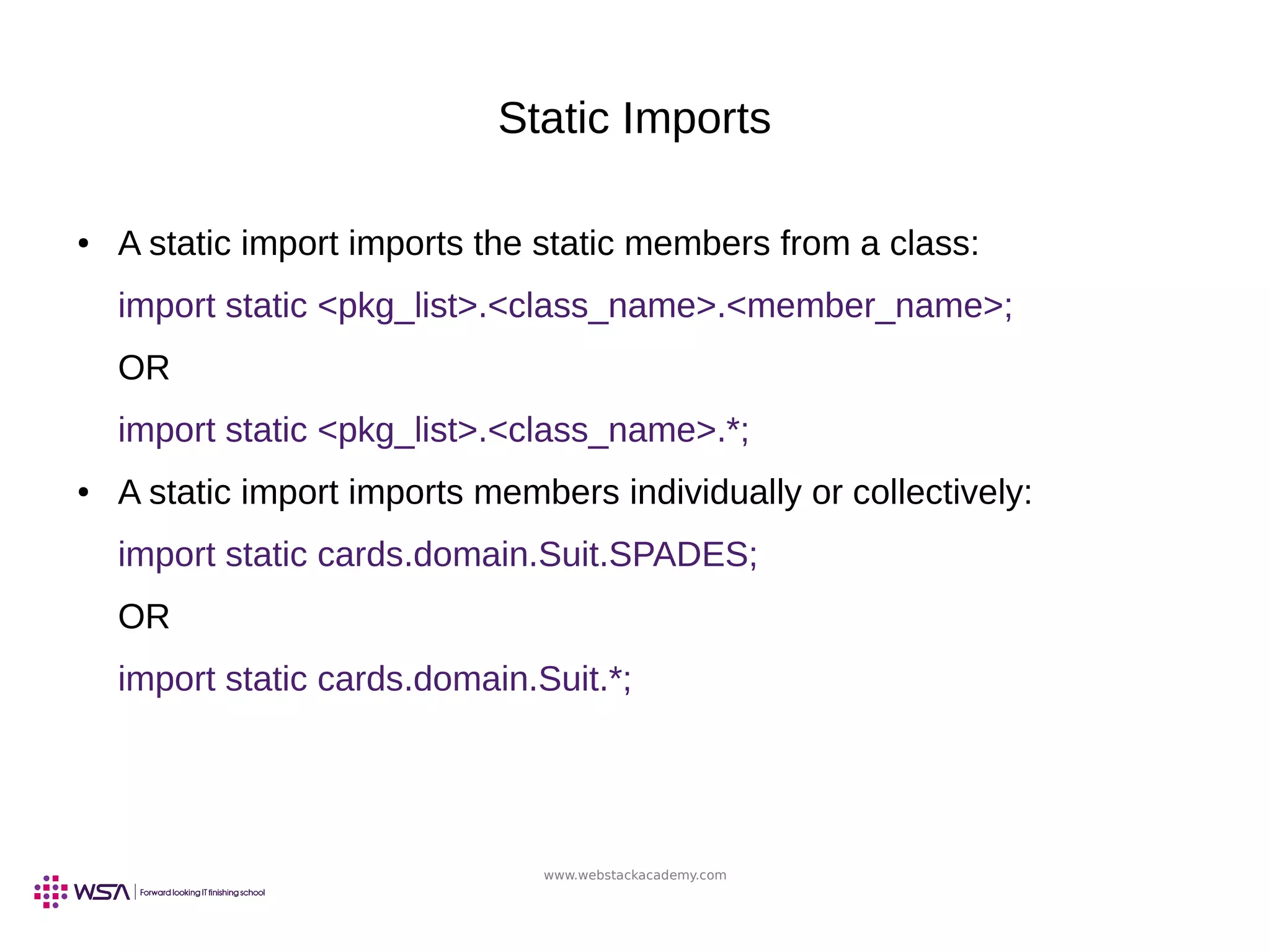 Static Imports

• A static import imports the static members from a class:

import static <pkg_list>.<class_name>.<member_name>;

OR

import static <pkg_list>.<class_name>.*;

• A static import imports members individually or collectively:

import static cards.domain.Suit.SPADES;

OR

import static cards.domain.Suit.*;

www.webstackacademy.com

WSA | Forward looking IT finishing school